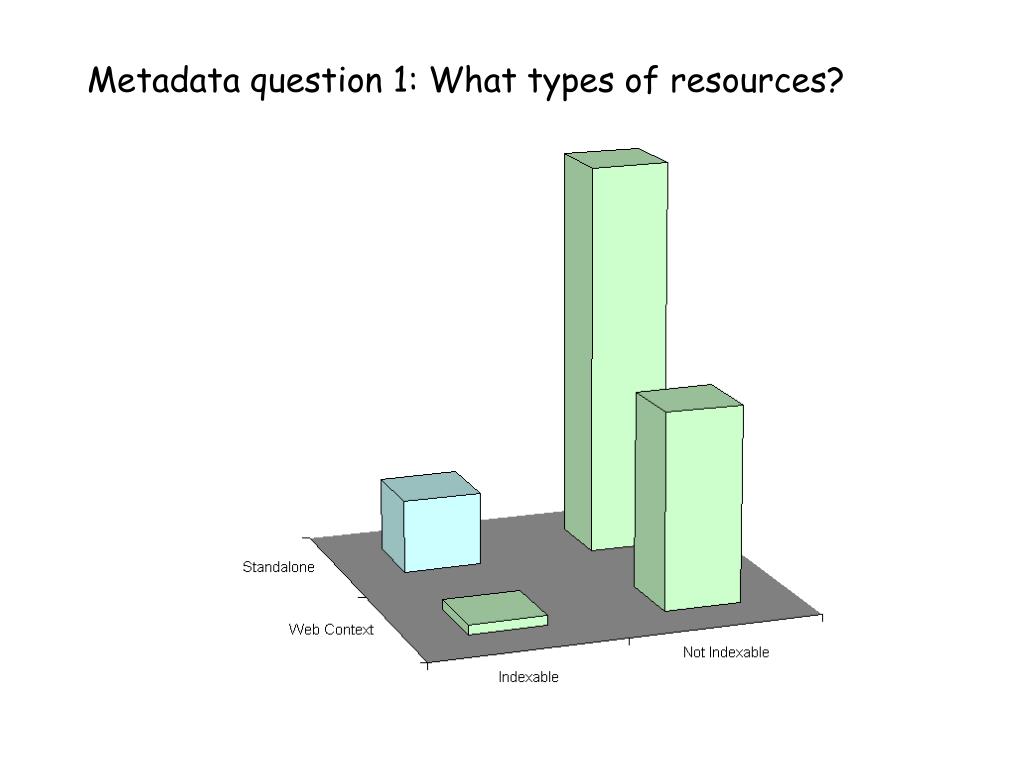 Metadata question 1: What types of resources?

Standalone
Web Context
Indexable
Not Indexable